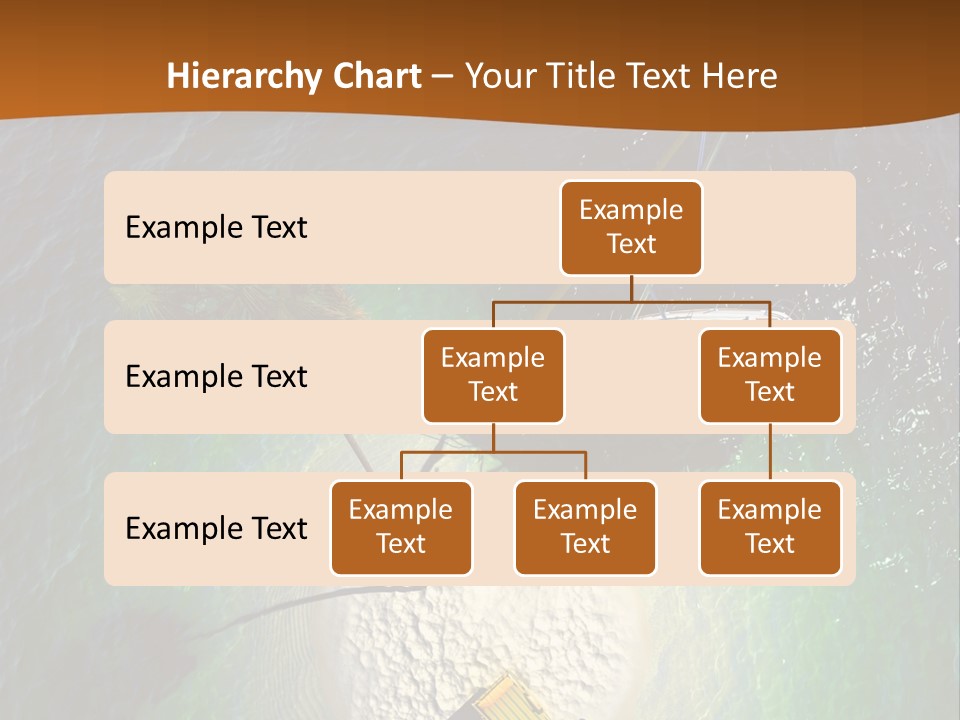 Hierarchy Chart – Your Title Text Here

Example Text

Example Text

Example Text

Example Text

Example Text

Example Text

Example Text

Example Text

Example Text